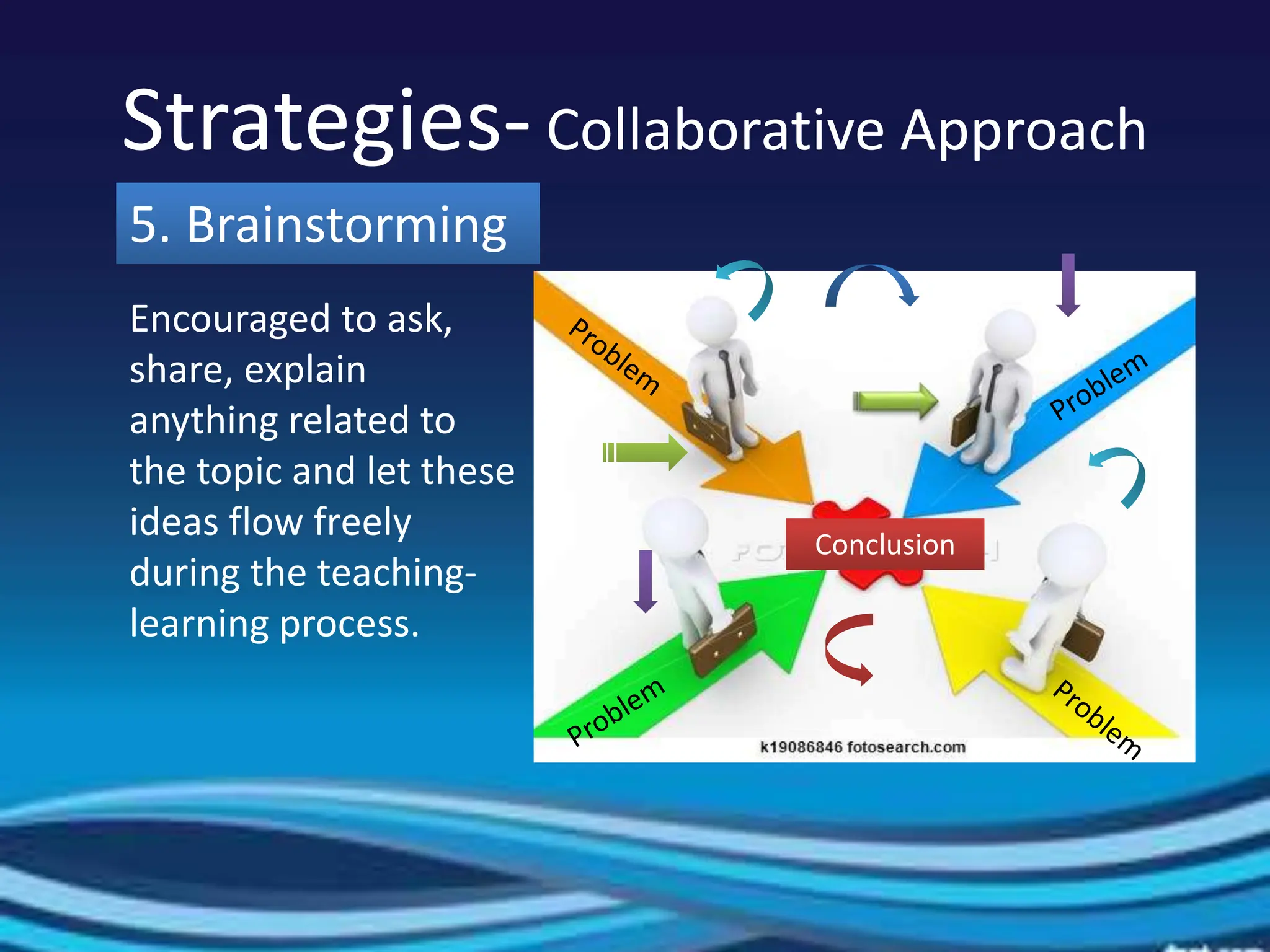 Strategies- Collaborative Approach

5. Brainstorming

Encouraged to ask, share, explain anything related to the topic and let these ideas flow freely during the teaching-learning process.

Problem

Problem

Conclusion

Problem

Problem

k19086846 fotosearch.com